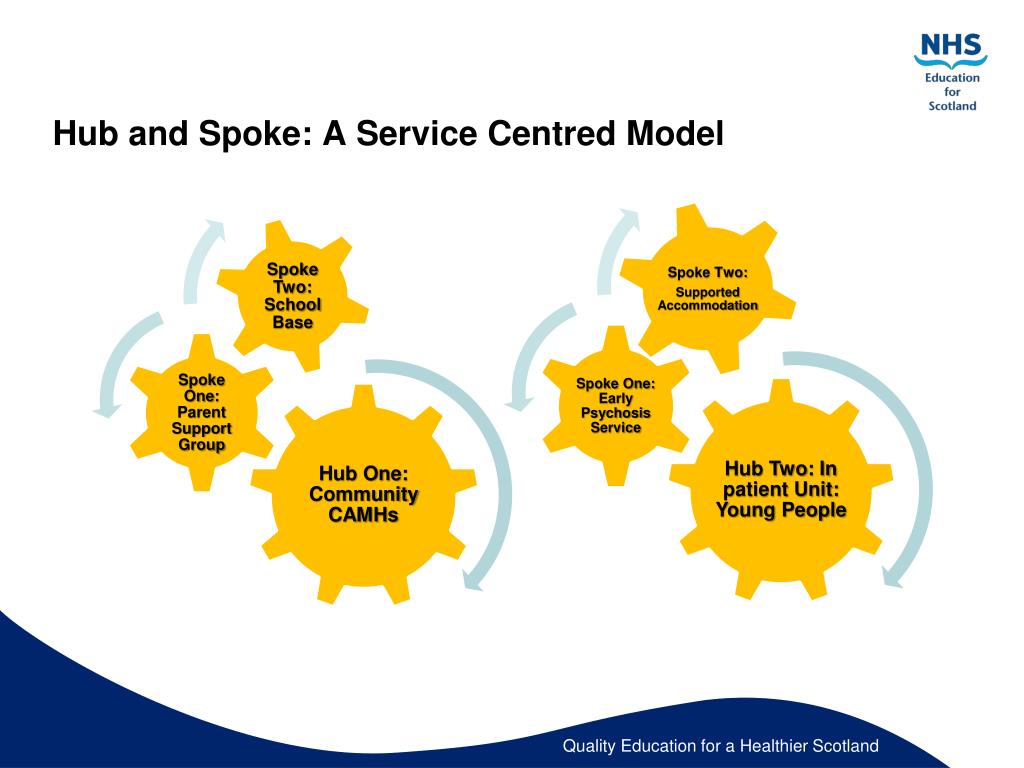 NHS
Education
for
Scotland

Hub and Spoke: A Service Centred Model

Spoke Two: School Base

Spoke One: Parent Support Group

Hub One: Community CAMHs

Spoke Two:
Supported Accommodation

Spoke One: Early Psychosis Service

Hub Two: In patient Unit: Young People

Quality Education for a Healthier Scotland